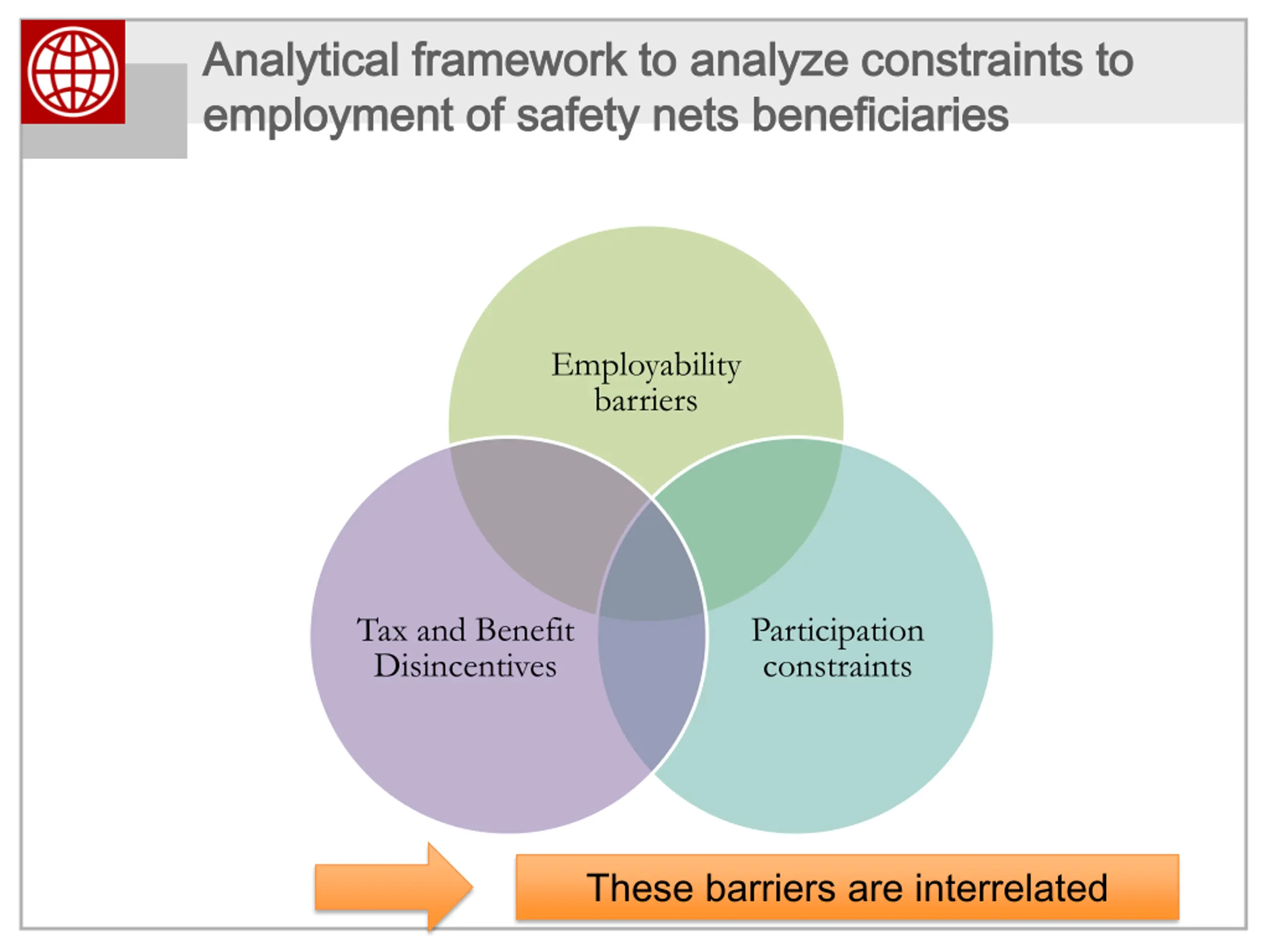 Analytical framework to analyze constraints to employment of safety nets beneficiaries

Employability barriers

Tax and Benefit Disincentives

Participation constraints

These barriers are interrelated